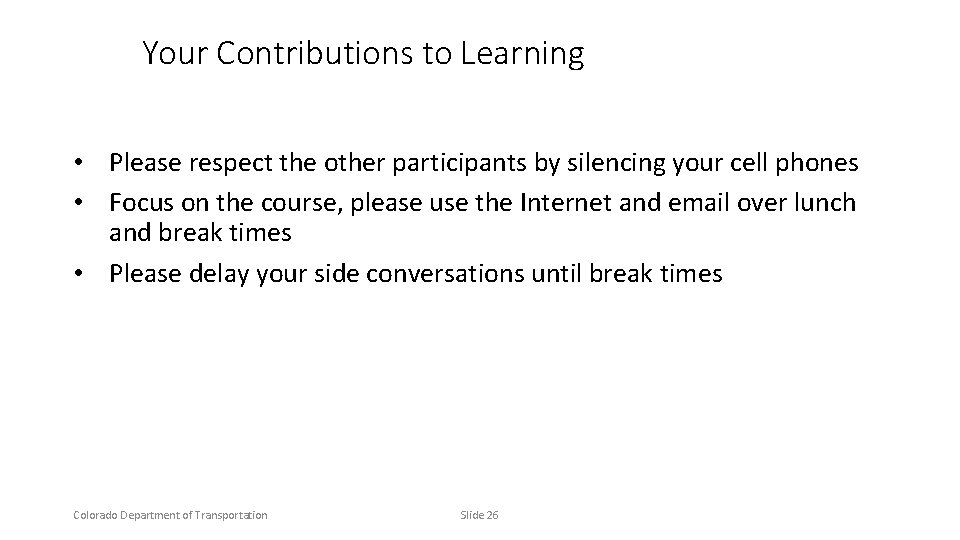 Your Contributions to Learning

• Please respect the other participants by silencing your cell phones
• Focus on the course, please use the Internet and email over lunch and break times
• Please delay your side conversations until break times

Colorado Department of Transportation

Slide 26